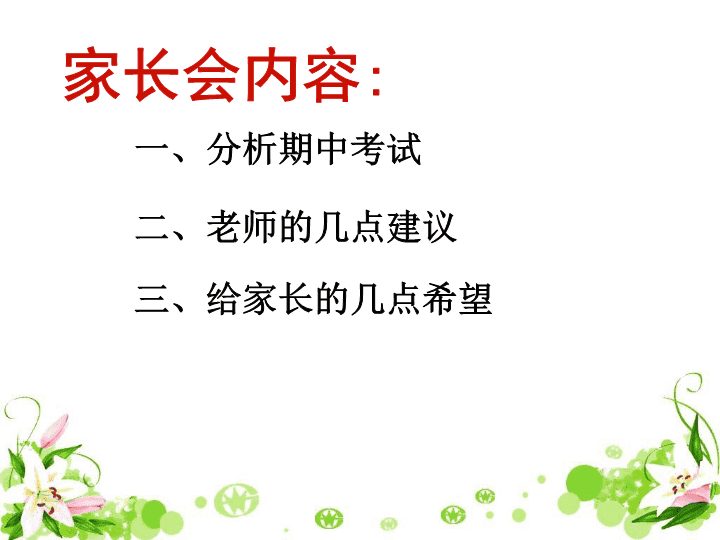 家长会内容:

一、分析期中考试

二、老师的几点建议

三、给家长的几点希望